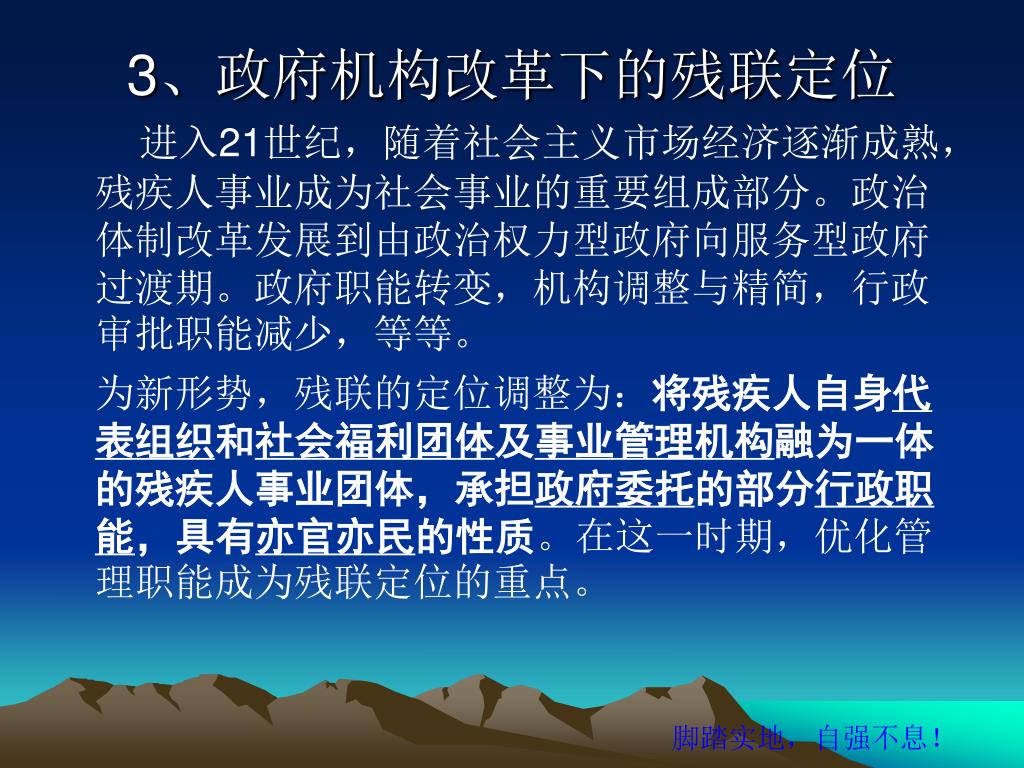 3、政府机构改革下的残联定位

进入21世纪，随着社会主义市场经济逐渐成熟，残疾人事业成为社会事业的重要组成部分。政治体制改革发展到由政治权力型政府向服务型政府过渡期。政府职能转变，机构调整与精简，行政审批职能减少，等等。

为新形势，残联的定位调整为：将残疾人自身代表组织和社会福利团体及事业管理机构融为一体的残疾人事业团体，承担政府委托的部分行政职能，具有亦官亦民的性质。在这一时期，优化管理职能成为残联定位的重点。

脚踏实地，自强不息！